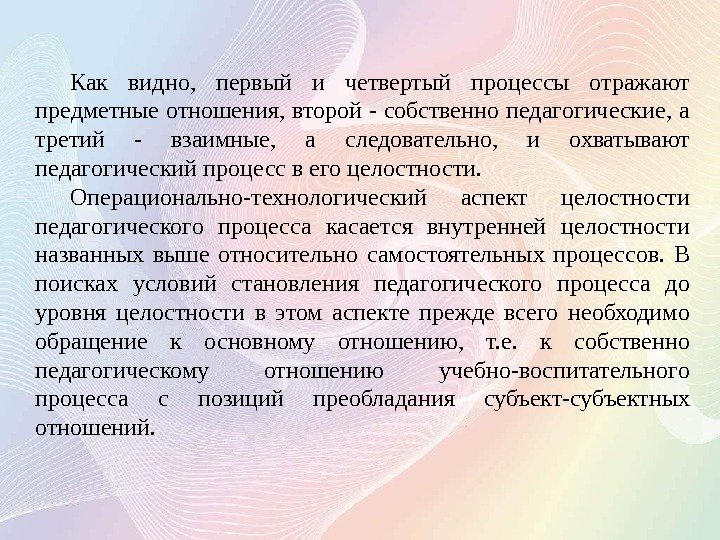 Как видно, первый и четвертый процессы отражают предметные отношения, второй - собственно педагогические, а третий - взаимные, а следовательно, и охватывают педагогический процесс в его целостности.

Операционально-технологический аспект целостности педагогического процесса касается внутренней целостности названных выше относительно самостоятельных процессов. В поисках условий становления педагогического процесса до уровня целостности в этом аспекте прежде всего необходимо обращение к основному отношению, т.е. к собственно педагогическому отношению учебно-воспитательного процесса с позиций преобладания субъект-субъектных отношений.